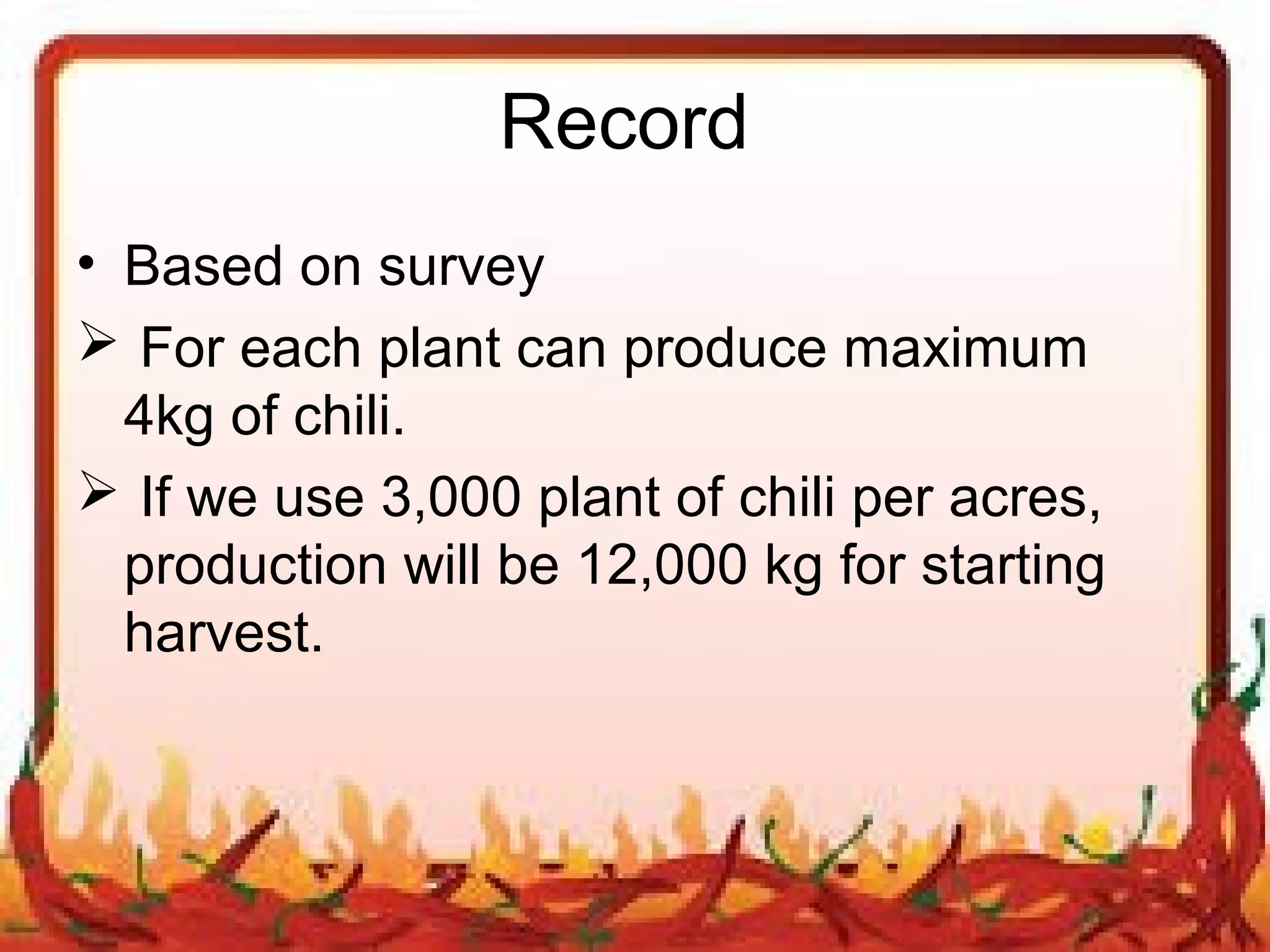 Record

• Based on survey

➢ For each plant can produce maximum 4kg of chili.

➢ If we use 3,000 plant of chili per acres, production will be 12,000 kg for starting harvest.